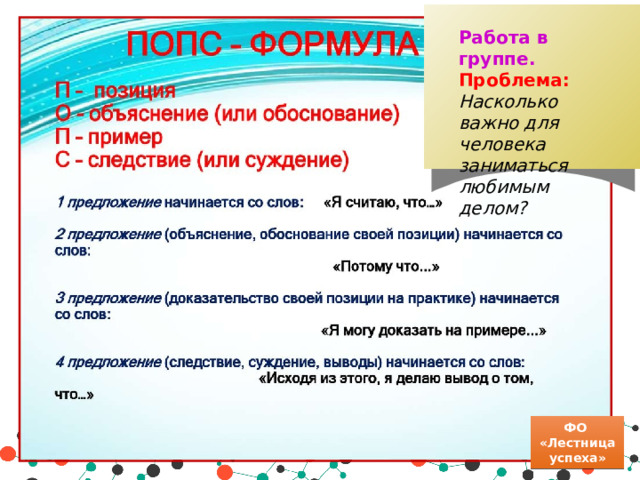 ПОПС - ФОРМУЛА

П - позиция
О - объяснение (или обоснование)
П - пример
С - следствие (или суждение)

1 предложение начинается со слов: «Я считаю, что...»

2 предложение (объяснение, обоснование своей позиции) начинается со слов:
«Потому что...»

3 предложение (доказательство своей позиции на практике) начинается со слов:
«Я могу доказать на примере...»

4 предложение (следствие, суждение, выводы) начинается со слов:
«Исходя из этого, я делаю вывод о том, что...»

Работа в группе.
Проблема: Насколько важно для человека заниматься любимым делом?

ФО «Лестница успеха»